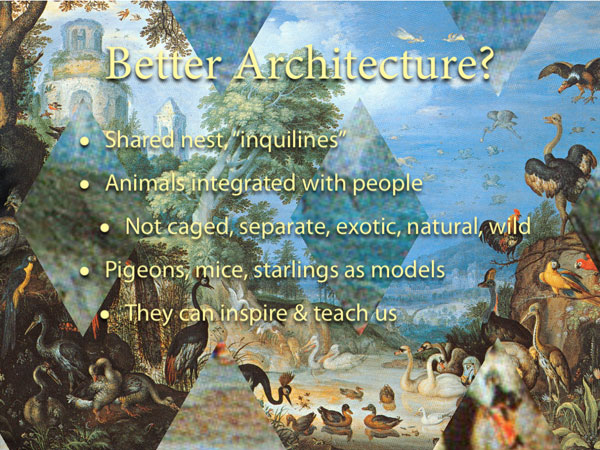 Better Architecture?

• Shared nest, "inquilines"
• Animals integrated with people
  • Not caged, separate, exotic, natural, wild
• Pigeons, mice, starlings as models
  • They can inspire & teach us